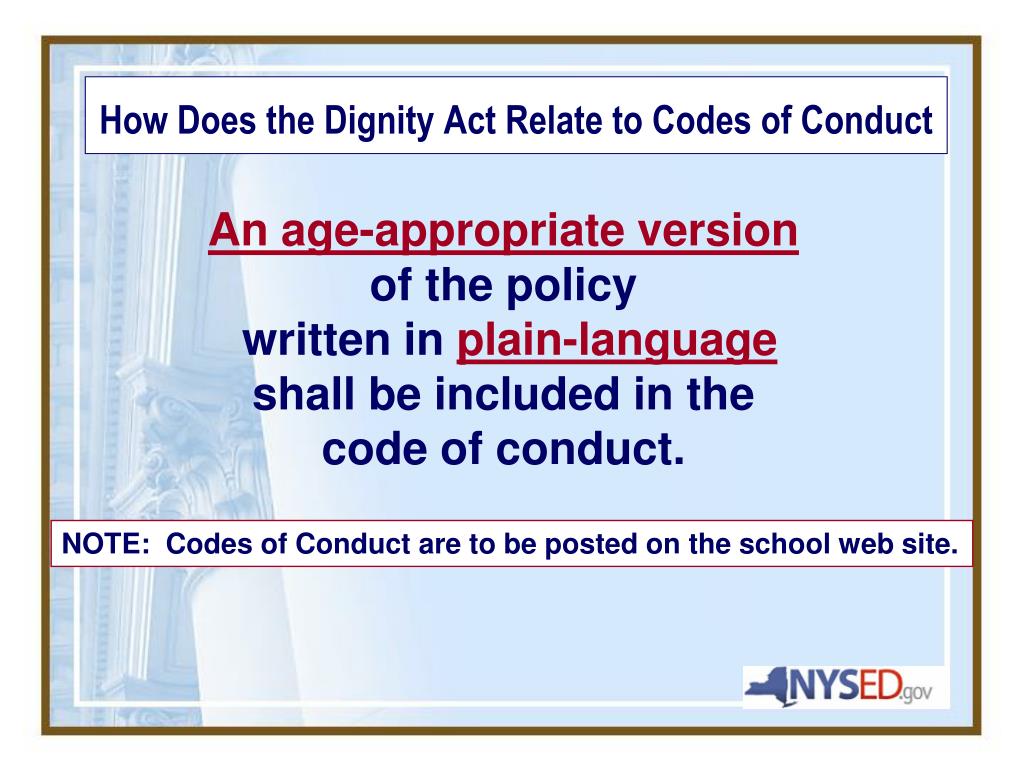 How Does the Dignity Act Relate to Codes of Conduct

An age-appropriate version of the policy written in plain-language shall be included in the code of conduct.

NOTE: Codes of Conduct are to be posted on the school web site.

NYSED.gov